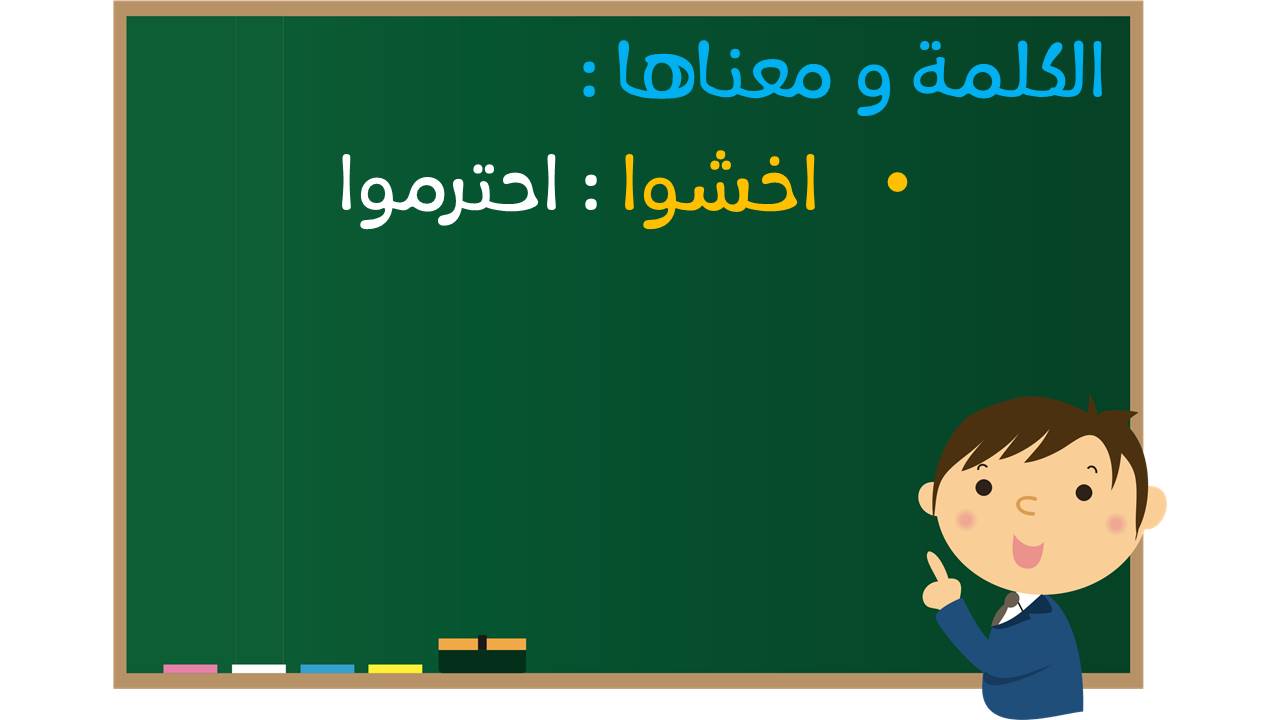 الكلمة و معناها :

• اخشوا : احترموا